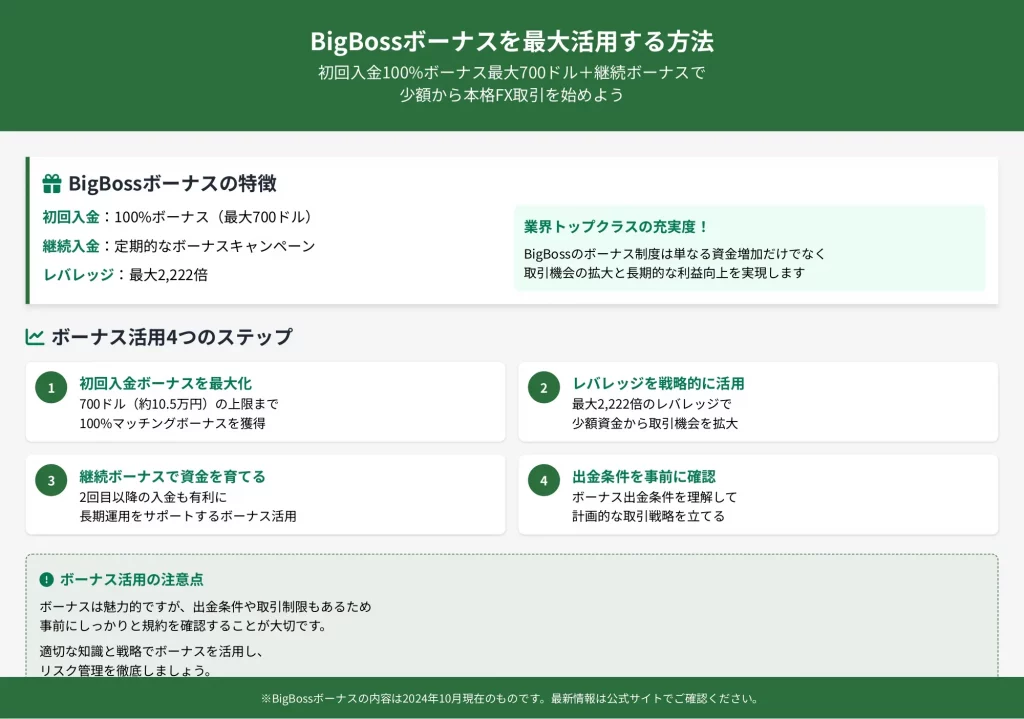 BigBossボーナスを最大活用する方法

初回入金100%ボーナス最大700ドル＋継続ボーナスで
少額から本格FX取引を始めよう

BigBossボーナスの特徴

初回入金：100%ボーナス（最大700ドル）

継続入金：定期的なボーナスキャンペーン

レバレッジ：最大2,222倍

業界トップクラスの充実度！

BigBossのボーナス制度は単なる資金増加だけでなく
取引機会の拡大と長期的な利益向上を実現します

ボーナス活用4つのステップ

1 初回入金ボーナスを最大化
700ドル（約10.5万円）の上限まで
100%マッチングボーナスを獲得

2 レバレッジを戦略的に活用
最大2,222倍のレバレッジで
少額資金から取引機会を拡大

3 継続ボーナスで資金を育てる
2回目以降の入金も有利に
長期運用をサポートするボーナス活用

4 出金条件を事前に確認
ボーナス出金条件を理解して
計画的な取引戦略を立てる

ボーナス活用の注意点

ボーナスは魅力的ですが、出金条件や取引制限もあるため
事前にしっかりと規約を確認することが大切です。

適切な知識と戦略でボーナスを活用し、
リスク管理を徹底しましょう。

※BigBossボーナスの内容は2024年10月現在のものです。最新情報は公式サイトでご確認ください。